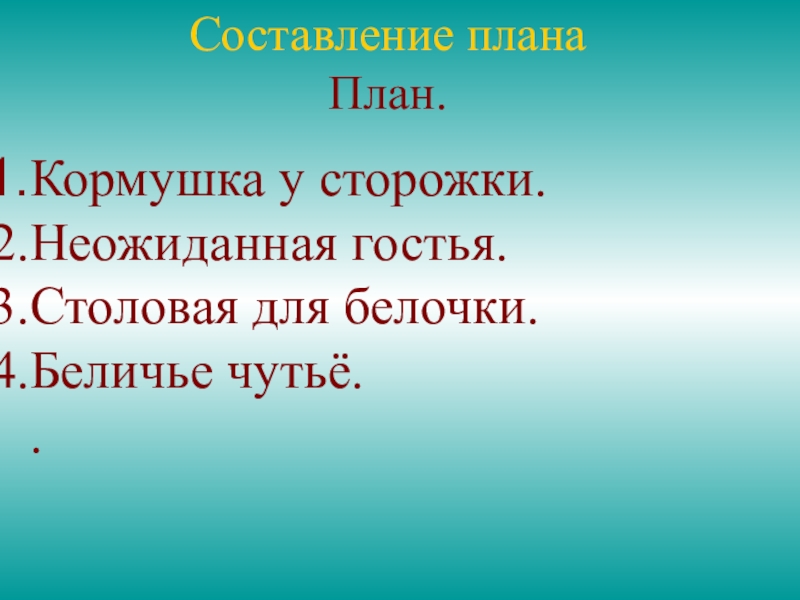 Составление плана
План.

1.Кормушка у сторожки.
2.Неожиданная гостья.
3.Столовая для белочки.
4.Беличье чутьё.
.